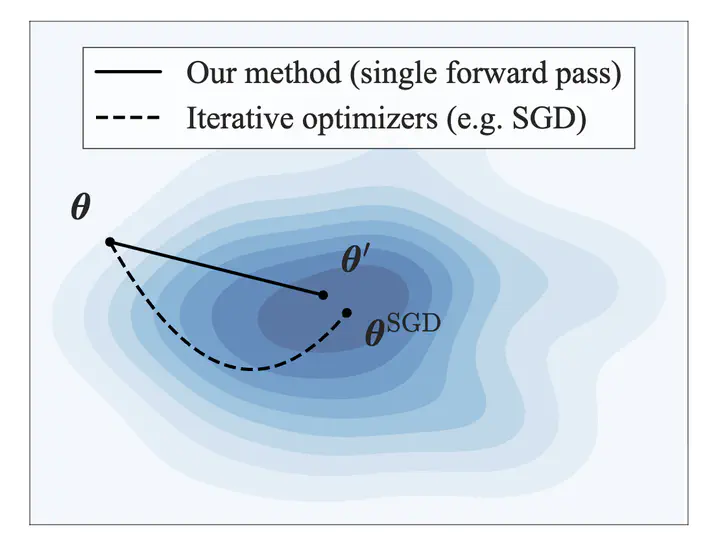 Our method (single forward pass)
Iterative optimizers (e.g. SGD)

$\boldsymbol{\theta}$

$\boldsymbol{\theta}'$

$\boldsymbol{\theta}^{\mathrm{SGD}}$